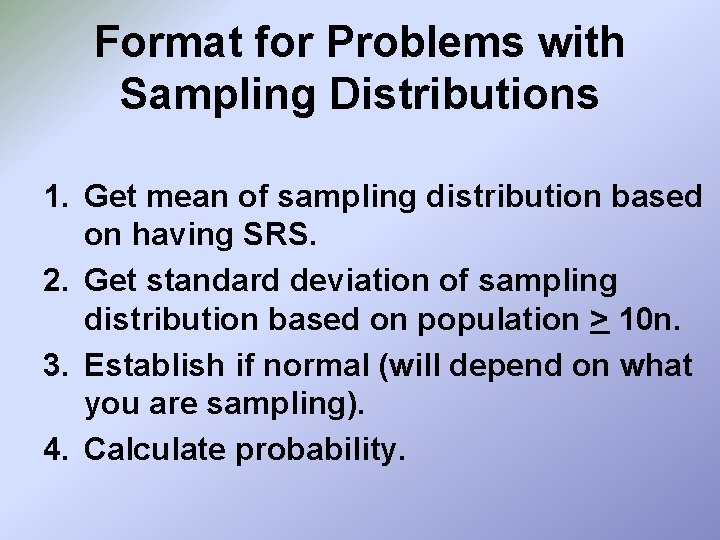 Format for Problems with Sampling Distributions

1. Get mean of sampling distribution based on having SRS.
2. Get standard deviation of sampling distribution based on population $\geq$ 10n.
3. Establish if normal (will depend on what you are sampling).
4. Calculate probability.